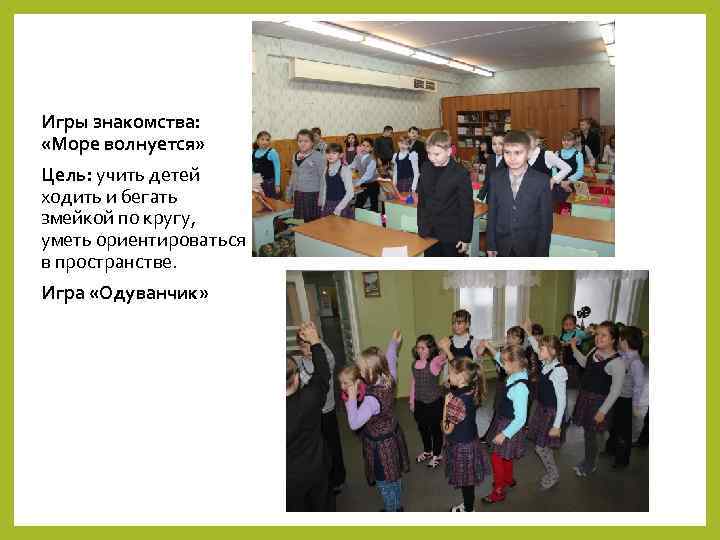 Игры знакомства: «Море волнуется»

Цель: учить детей ходить и бегать змейкой по кругу, уметь ориентироваться в пространстве.

Игра «Одуванчик»